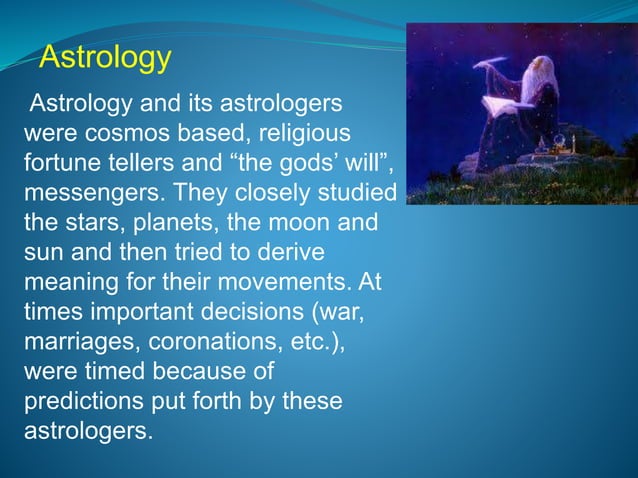 Astrology

Astrology and its astrologers were cosmos based, religious fortune tellers and “the gods’ will”, messengers. They closely studied the stars, planets, the moon and sun and then tried to derive meaning for their movements. At times important decisions (war, marriages, coronations, etc.), were timed because of predictions put forth by these astrologers.